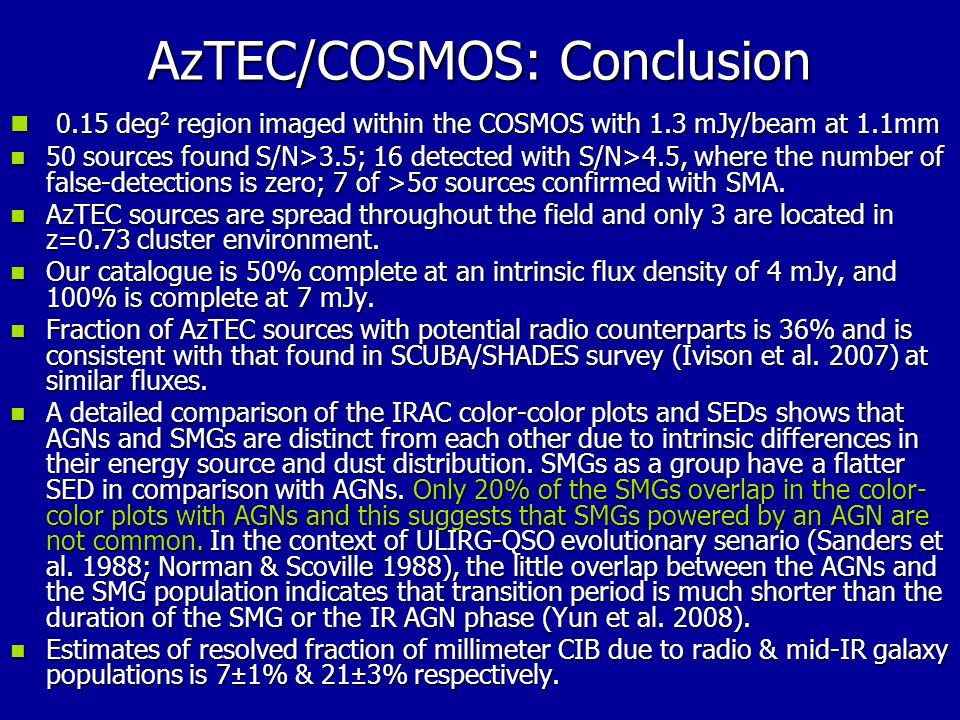 AzTEC/COSMOS: Conclusion

0.15 deg$^2$ region imaged within the COSMOS with 1.3 mJy/beam at 1.1mm

50 sources found S/N>3.5; 16 detected with S/N>4.5, where the number of false-detections is zero; 7 of >5σ sources confirmed with SMA.

AzTEC sources are spread throughout the field and only 3 are located in z=0.73 cluster environment.

Our catalogue is 50% complete at an intrinsic flux density of 4 mJy, and 100% is complete at 7 mJy.

Fraction of AzTEC sources with potential radio counterparts is 36% and is consistent with that found in SCUBA/SHADES survey (Ivison et al. 2007) at similar fluxes.

A detailed comparison of the IRAC color-color plots and SEDs shows that AGNs and SMGs are distinct from each other due to intrinsic differences in their energy source and dust distribution. SMGs as a group have a flatter SED in comparison with AGNs. Only 20% of the SMGs overlap in the color-color plots with AGNs and this suggests that SMGs powered by an AGN are not common. In the context of ULIRG-QSO evolutionary senario (Sanders et al. 1988; Norman & Scoville 1988), the little overlap between the AGNs and the SMG population indicates that transition period is much shorter than the duration of the SMG or the IR AGN phase (Yun et al. 2008).

Estimates of resolved fraction of millimeter CIB due to radio & mid-IR galaxy populations is 7±1% & 21±3% respectively.